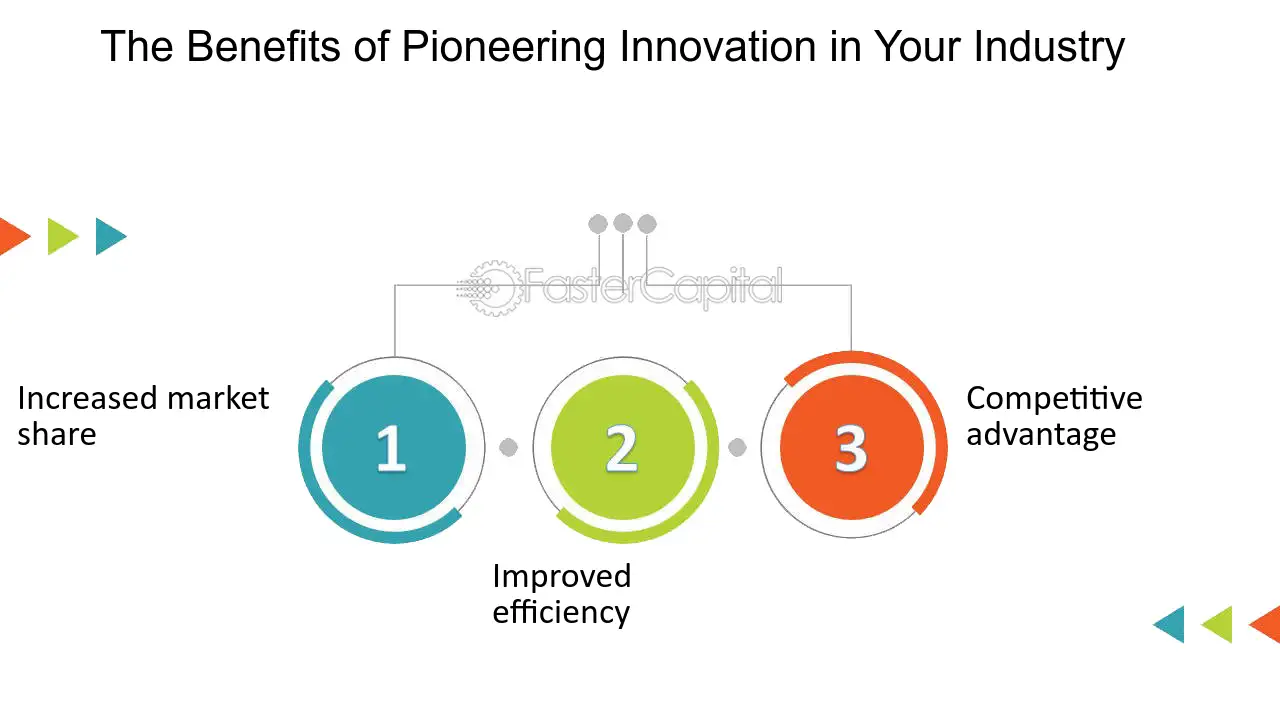 The Benefits of Pioneering Innovation in Your Industry

FasterCapital

Increased market share

1

2

3

Competitive advantage

Improved efficiency